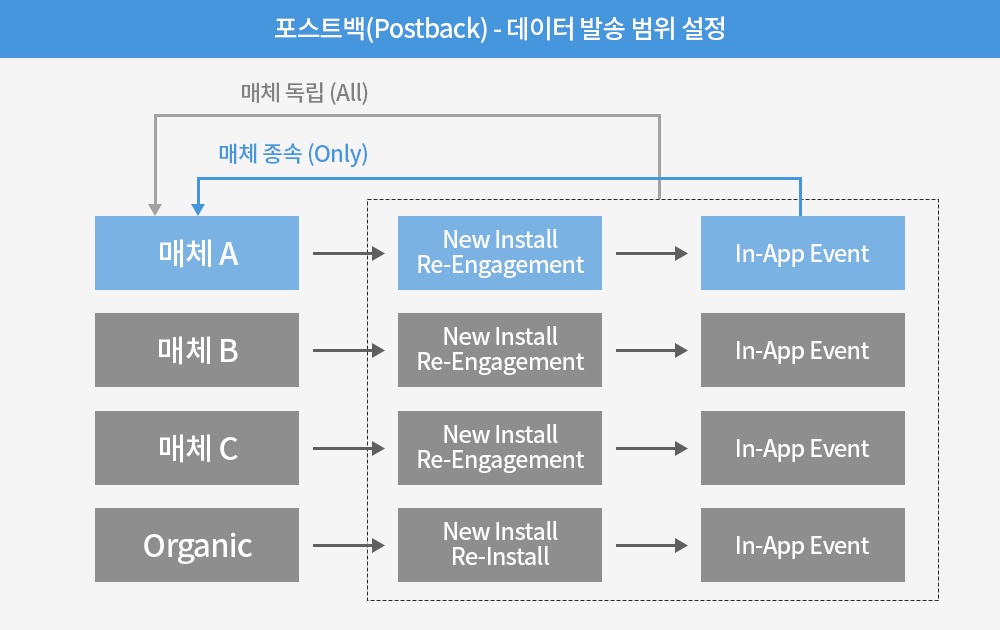 포스트백(Postback) - 데이터 발송 범위 설정

매체 독립 (All)

매체 종속 (Only)

매체 A

New Install
Re-Engagement

In-App Event

매체 B

New Install
Re-Engagement

In-App Event

매체 C

New Install
Re-Engagement

In-App Event

Organic

New Install
Re-Install

In-App Event